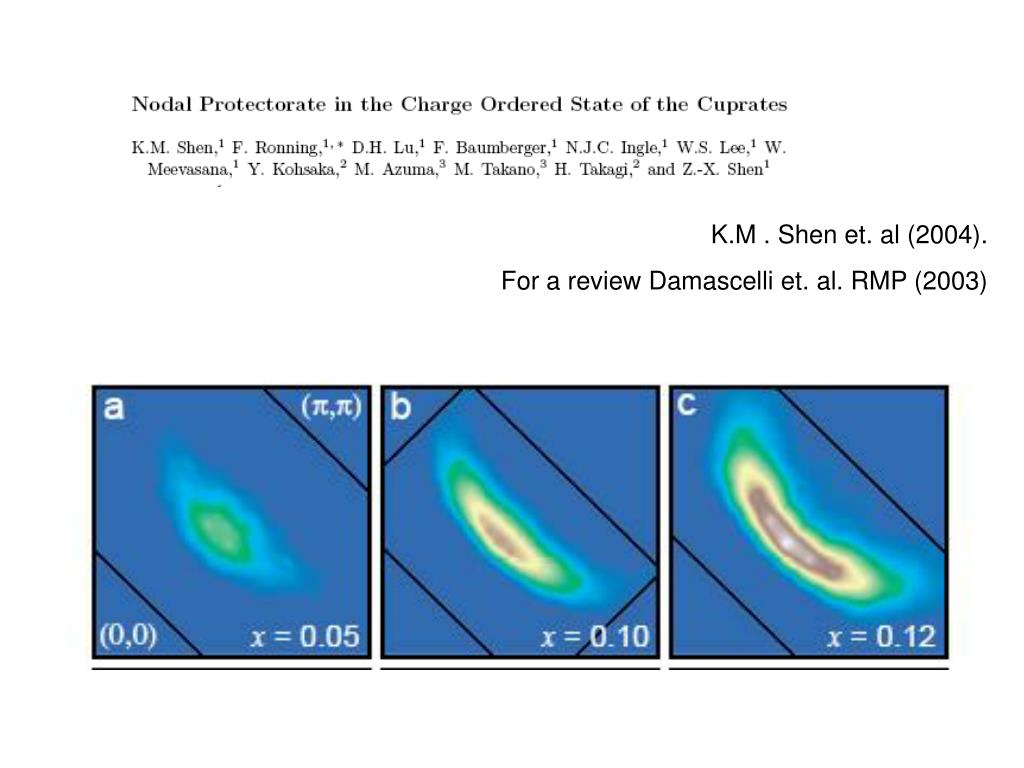 Nodal Protectorate in the Charge Ordered State of the Cuprates

K.M. Shen,$^1$ F. Ronning,$^{1,*}$ D.H. Lu,$^1$ F. Baumberger,$^1$ N.J.C. Ingle,$^1$ W.S. Lee,$^1$ W. Meevasana,$^1$ Y. Kohsaka,$^2$ M. Azuma,$^3$ M. Takano,$^3$ H. Takagi,$^2$ and Z.-X. Shen$^1$

K.M . Shen et. al (2004).

For a review Damascelli et. al. RMP (2003)

a $(\pi,\pi)$ $(0,0)$ $x = 0.05$

b $x = 0.10$

c $x = 0.12$